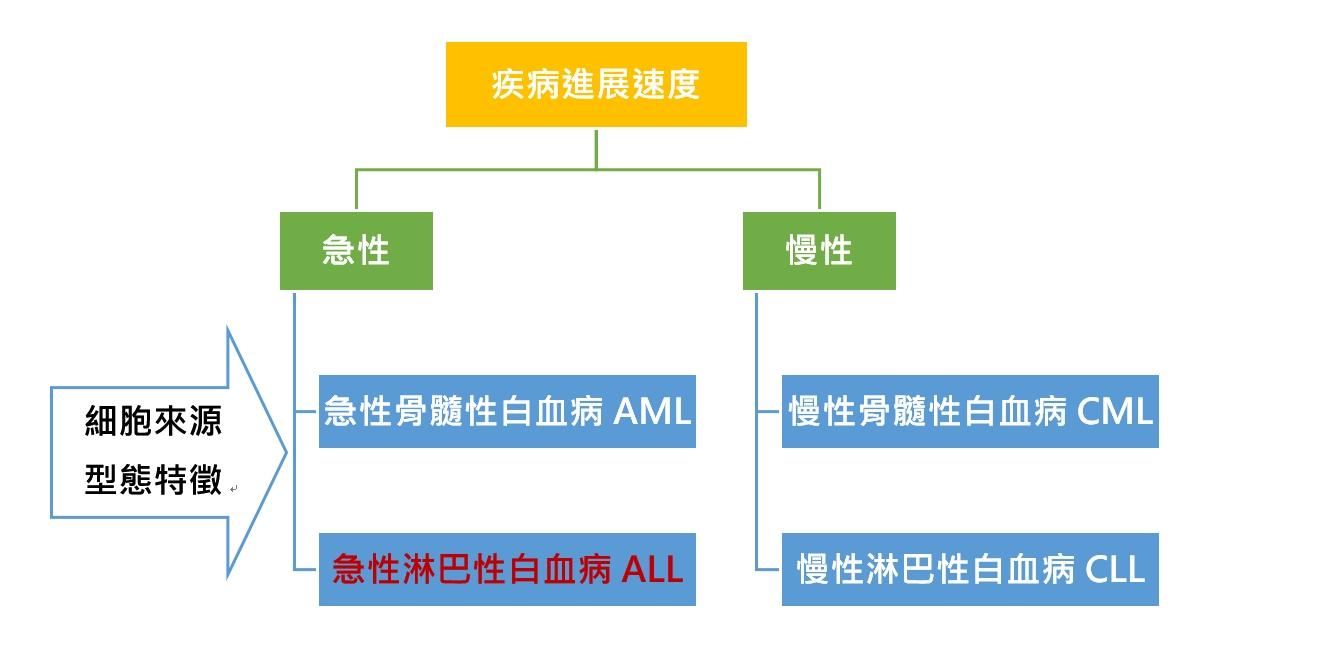 疾病進展速度

急性

慢性

細胞來源
型態特徵

急性骨髓性白血病 AML

急性淋巴性白血病 ALL

慢性骨髓性白血病 CML

慢性淋巴性白血病 CLL